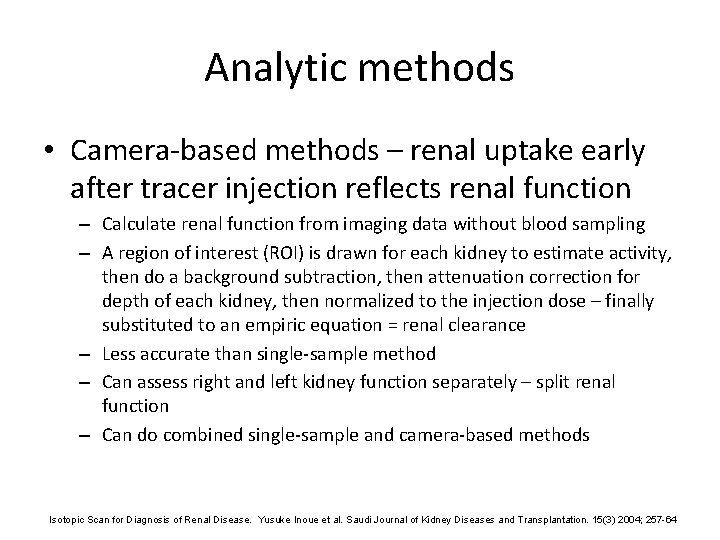 Analytic methods

• Camera-based methods – renal uptake early after tracer injection reflects renal function

– Calculate renal function from imaging data without blood sampling

– A region of interest (ROI) is drawn for each kidney to estimate activity, then do a background subtraction, then attenuation correction for depth of each kidney, then normalized to the injection dose – finally substituted to an empiric equation = renal clearance

– Less accurate than single-sample method

– Can assess right and left kidney function separately – split renal function

– Can do combined single-sample and camera-based methods

Isotopic Scan for Diagnosis of Renal Disease. Yusuke Inoue et al. Saudi Journal of Kidney Diseases and Transplantation. 15(3) 2004; 257-64